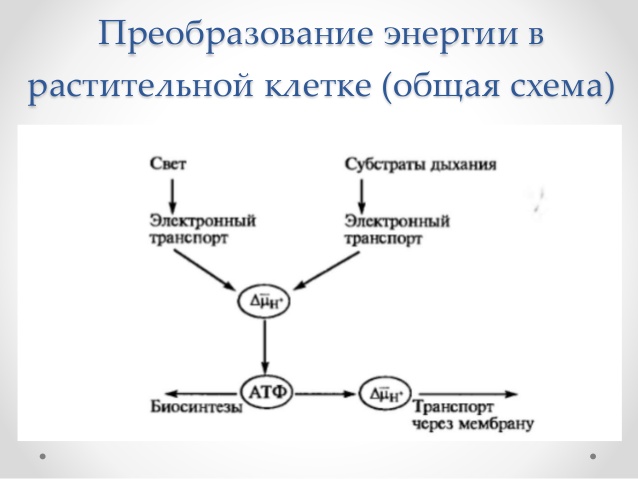 Преобразование энергии в растительной клетке (общая схема)

Свет

Электронный транспорт

Субстраты дыхания

Электронный транспорт

$\Delta\bar{\mu}_{H^+}$

АТФ

Биосинтезы

$\Delta\bar{\mu}_{H^+}$

Транспорт через мембрану